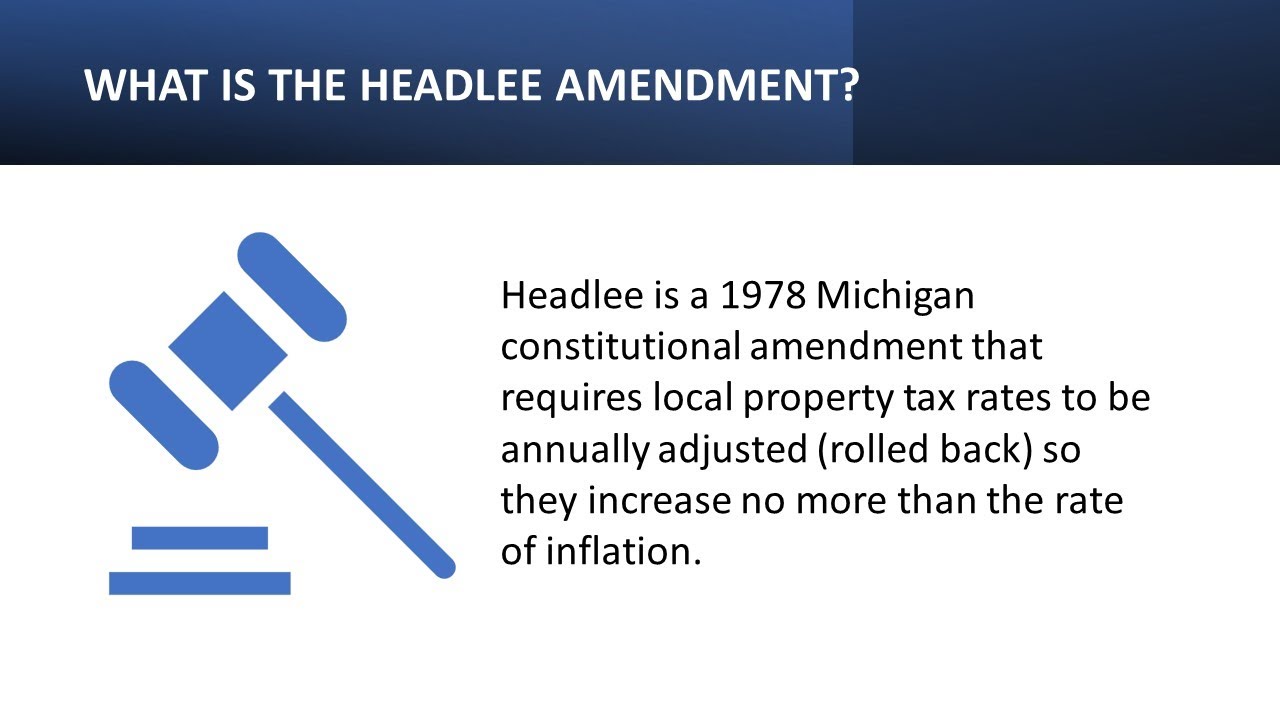 WHAT IS THE HEADLEE AMENDMENT?

Headlee is a 1978 Michigan constitutional amendment that requires local property tax rates to be annually adjusted (rolled back) so they increase no more than the rate of inflation.